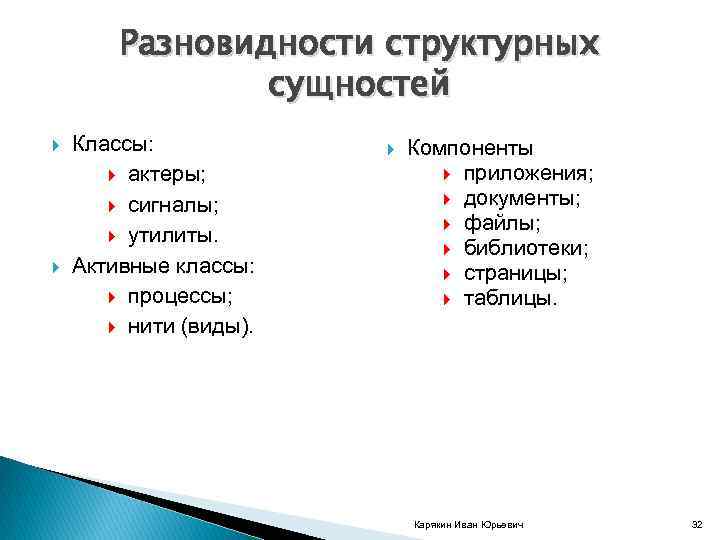 Разновидности структурных сущностей

Классы:
актеры;
сигналы;
утилиты.
Активные классы:
процессы;
нити (виды).

Компоненты
приложения;
документы;
файлы;
библиотеки;
страницы;
таблицы.

Карякин Иван Юрьевич

32